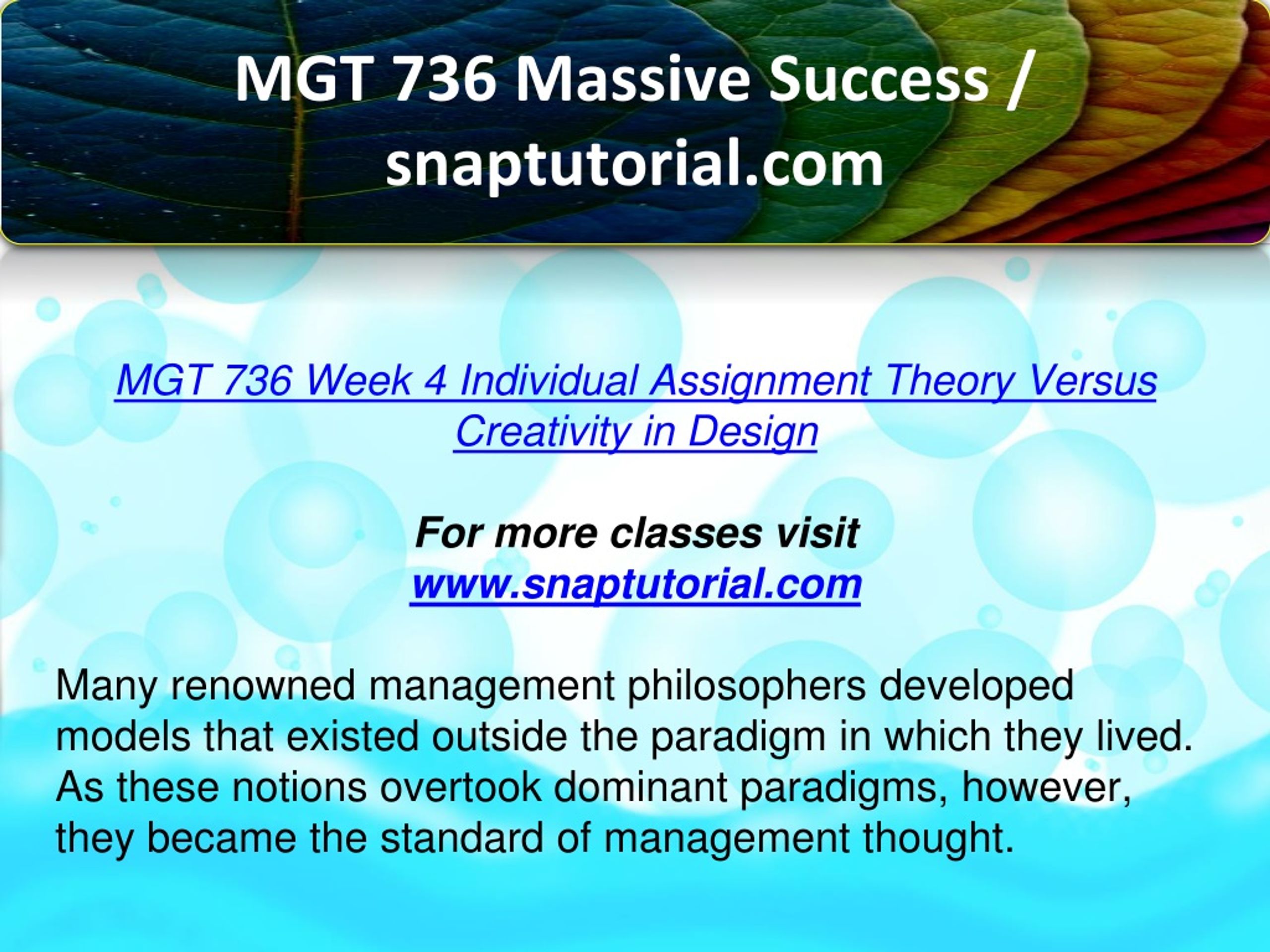 MGT 736 Massive Success / snaptutorial.com

MGT 736 Week 4 Individual Assignment Theory Versus Creativity in Design

For more classes visit
www.snaptutorial.com

Many renowned management philosophers developed models that existed outside the paradigm in which they lived. As these notions overtook dominant paradigms, however, they became the standard of management thought.